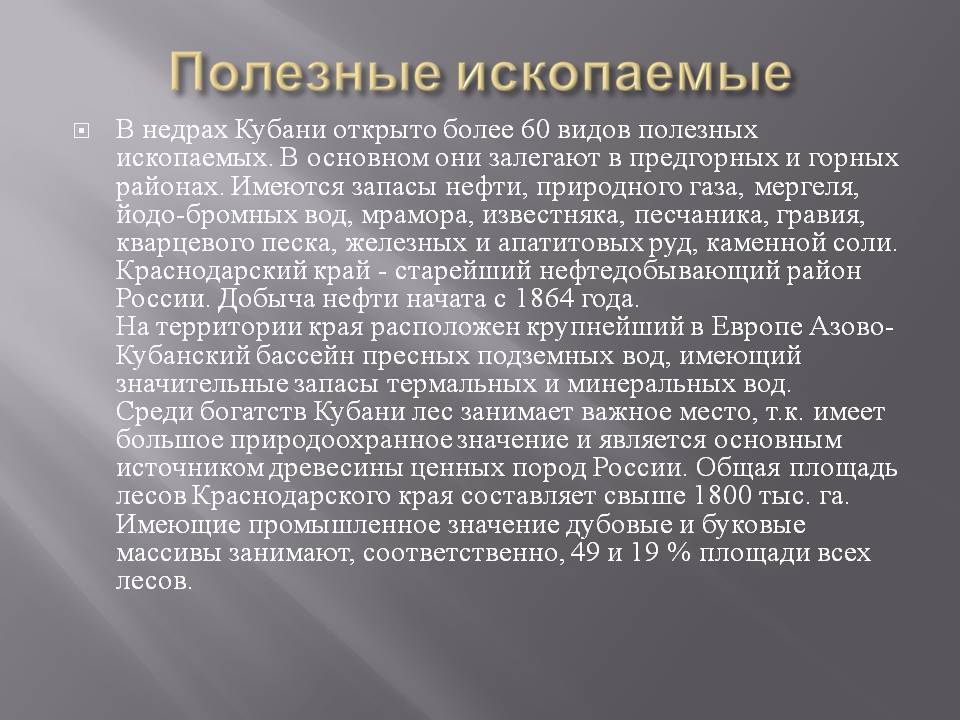 Полезные ископаемые

В недрах Кубани открыто более 60 видов полезных ископаемых. В основном они залегают в предгорных и горных районах. Имеются запасы нефти, природного газа, мергеля, йодо-бромных вод, мрамора, известняка, песчаника, гравия, кварцевого песка, железных и апатитовых руд, каменной соли. Краснодарский край - старейший нефтедобывающий район России. Добыча нефти начата с 1864 года.
На территории края расположен крупнейший в Европе Азово-Кубанский бассейн пресных подземных вод, имеющий значительные запасы термальных и минеральных вод.
Среди богатств Кубани лес занимает важное место, т.к. имеет большое природоохранное значение и является основным источником древесины ценных пород России. Общая площадь лесов Краснодарского края составляет свыше 1800 тыс. га. Имеющие промышленное значение дубовые и буковые массивы занимают, соответственно, 49 и 19 % площади всех лесов.